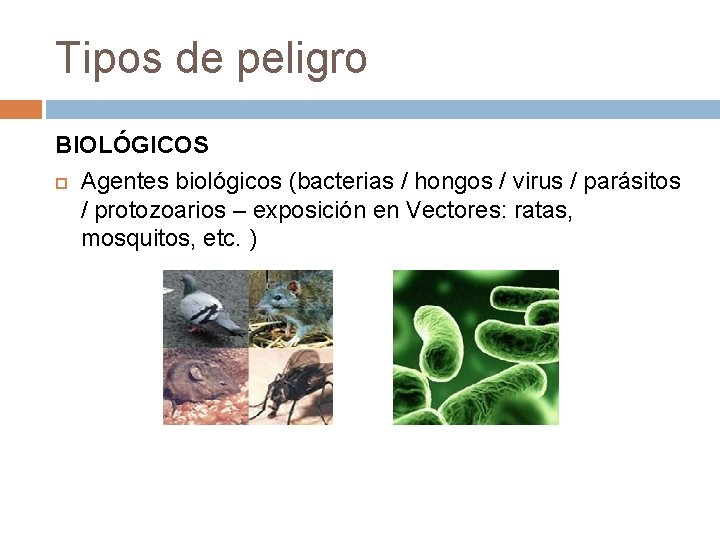 Tipos de peligro

BIOLÓGICOS

Agentes biológicos (bacterias / hongos / virus / parásitos / protozoarios – exposición en Vectores: ratas, mosquitos, etc. )